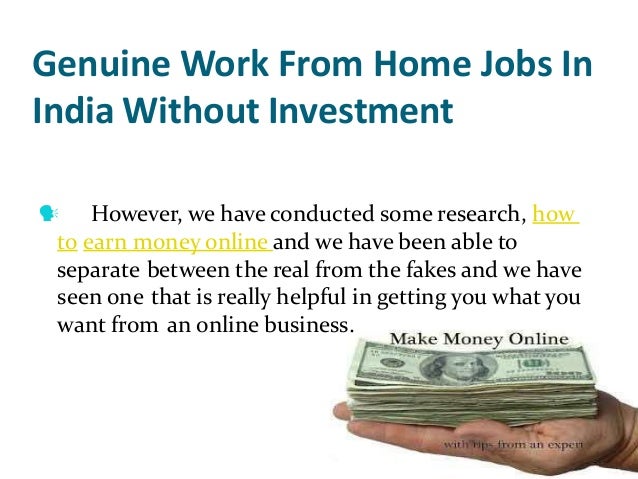 Genuine Work From Home Jobs In India Without Investment

However, we have conducted some research, how to earn money online and we have been able to separate between the real from the fakes and we have seen one that is really helpful in getting you what you want from an online business.

Make Money Online

with tips from an expert